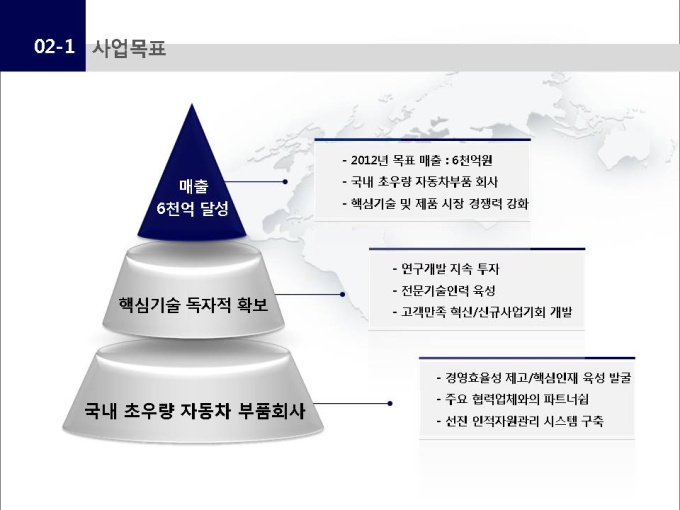 02-1 사업목표

매출
6천억 달성

- 2012년 목표 매출 : 6천억원
- 국내 초우량 자동차부품 회사
- 핵심기술 및 제품 시장 경쟁력 강화

핵심기술 독자적 확보

- 연구개발 지속 투자
- 전문기술인력 육성
- 고객만족 혁신/신규사업기회 개발

국내 초우량 자동차 부품회사

- 경영효율성 제고/핵심인재 육성 발굴
- 주요 협력업체와의 파트너쉽
- 선진 인적자원관리 시스템 구축